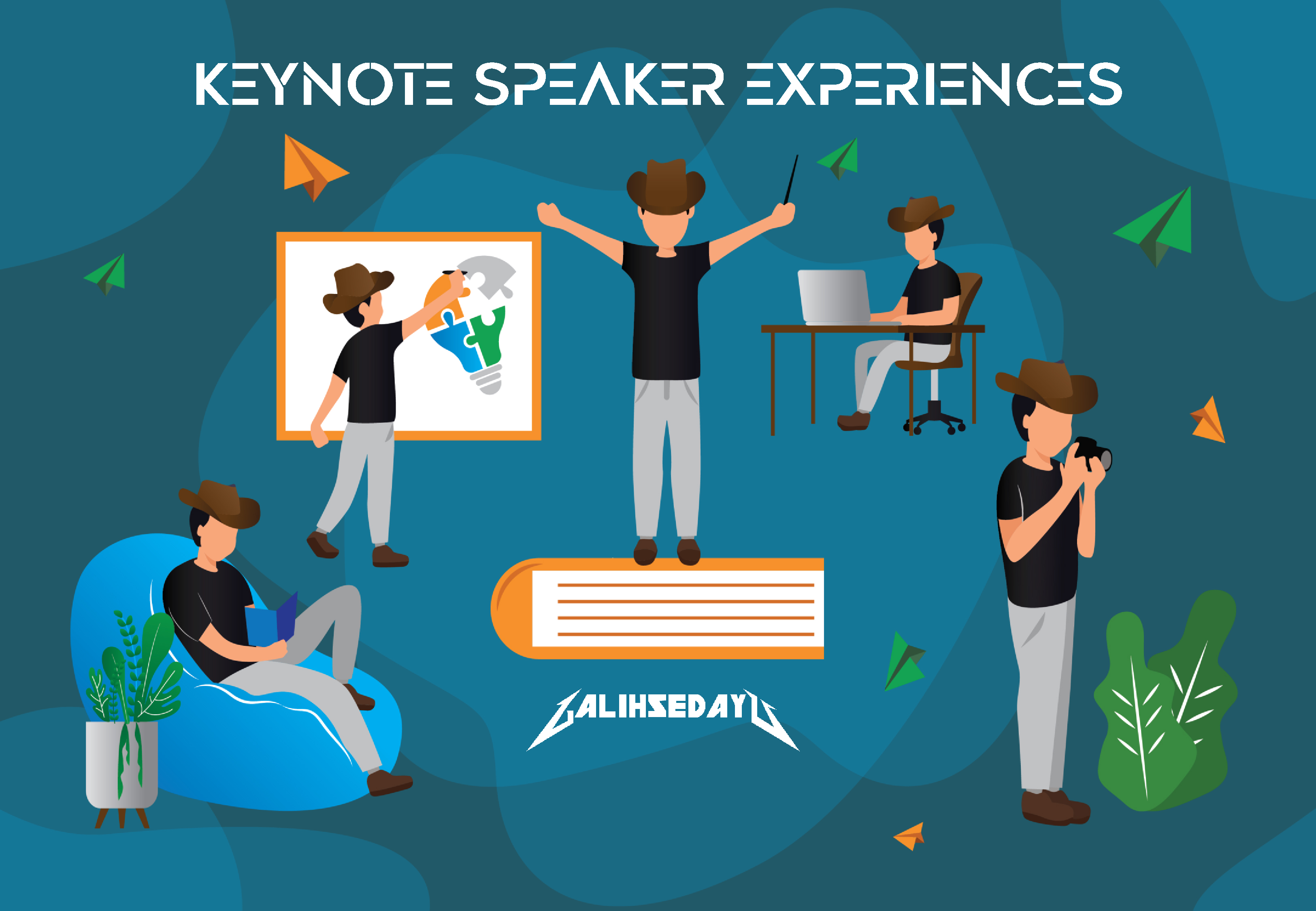 KEYNOTE SPEAKER EXPERIENCES

GALIHSEDAYU